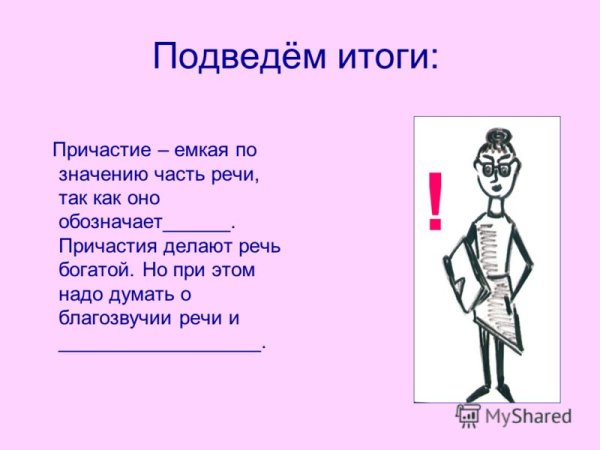 Подведём итоги:

Причастие – емкая по значению часть речи, так как оно обозначает______. Причастия делают речь богатой. Но при этом надо думать о благозвучии речи и __________________.

!

MyShared